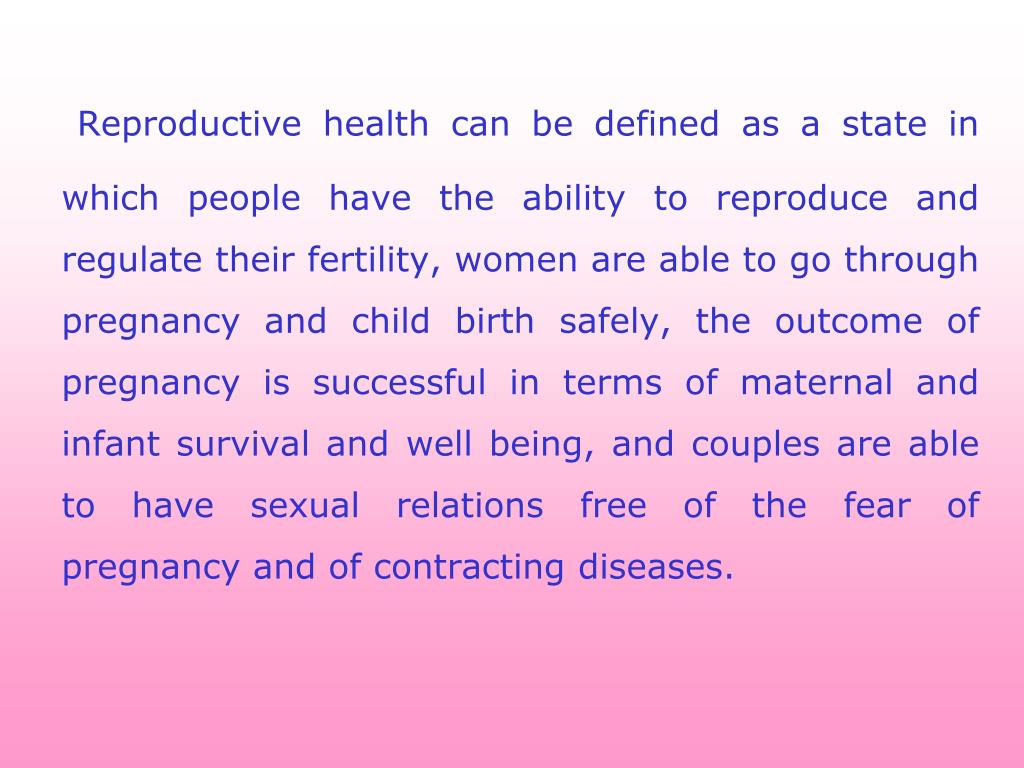 Reproductive health can be defined as a state in which people have the ability to reproduce and regulate their fertility, women are able to go through pregnancy and child birth safely, the outcome of pregnancy is successful in terms of maternal and infant survival and well being, and couples are able to have sexual relations free of the fear of pregnancy and of contracting diseases.